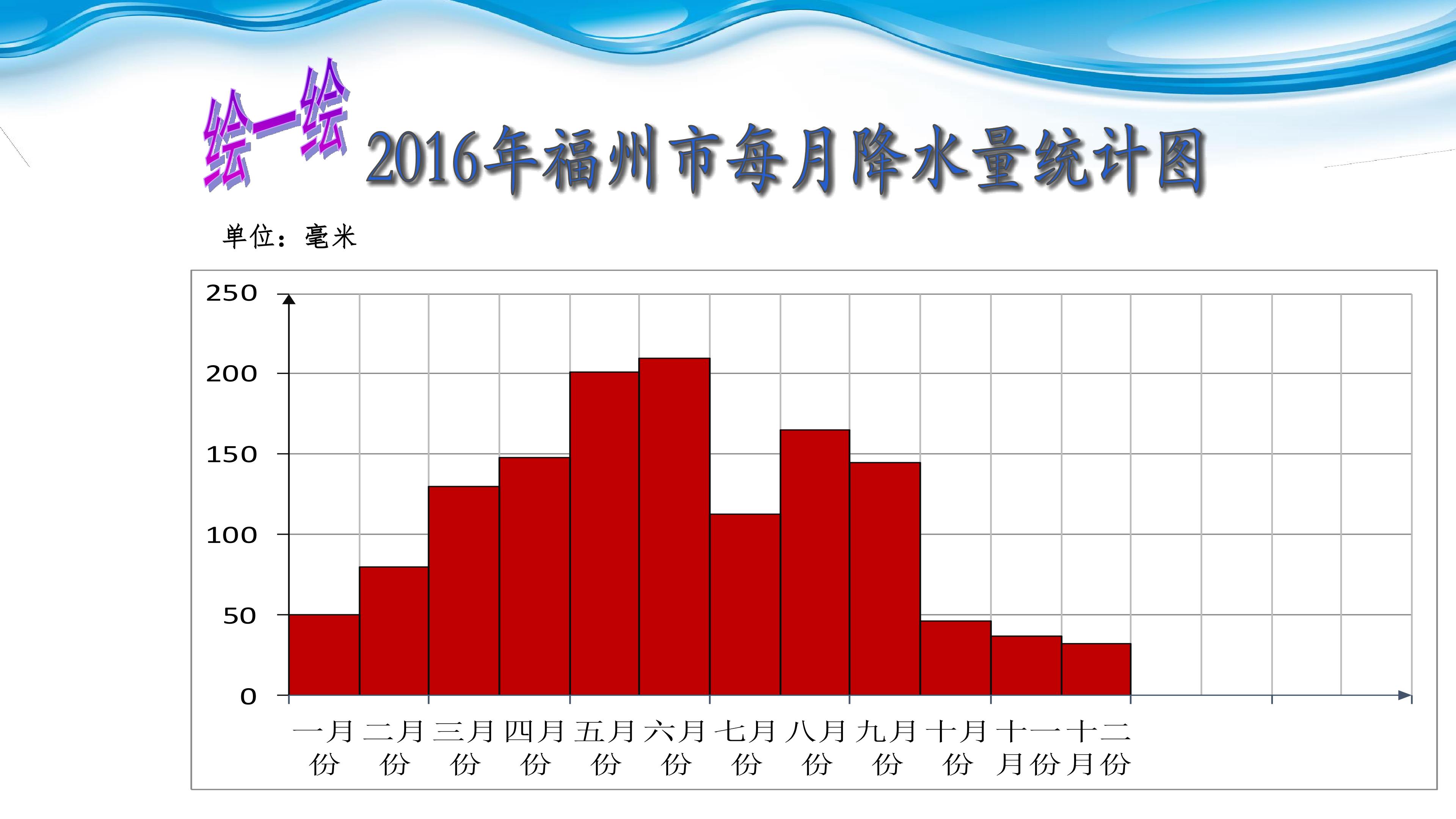 绘一绘

2016年福州市每月降水量统计图

单位：毫米

250
200
150
100
50
0

一月份 二月份 三月份 四月份 五月份 六月份 七月份 八月份 九月份 十月份 十一月份 十二月份